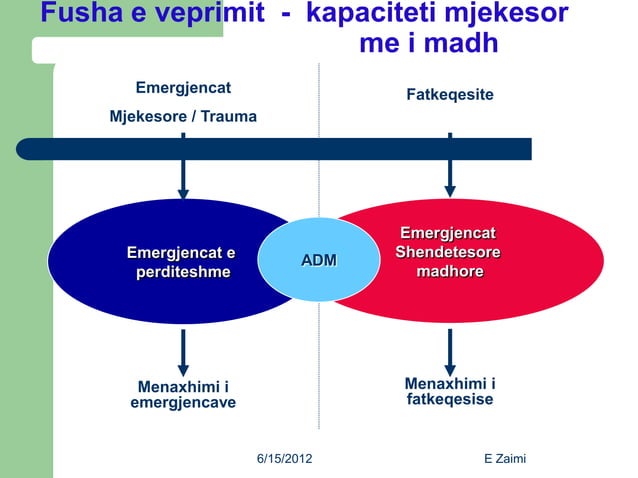 Fusha e veprimit - kapaciteti mjekesor me i madh

Emergjencat

Mjekesore / Trauma

Fatkeqesite

Emergjencat e perditeshme

ADM

Emergjencat Shendetesore madhore

Menaxhimi i emergjencave

Menaxhimi i fatkeqesise

6/15/2012

E Zaimi